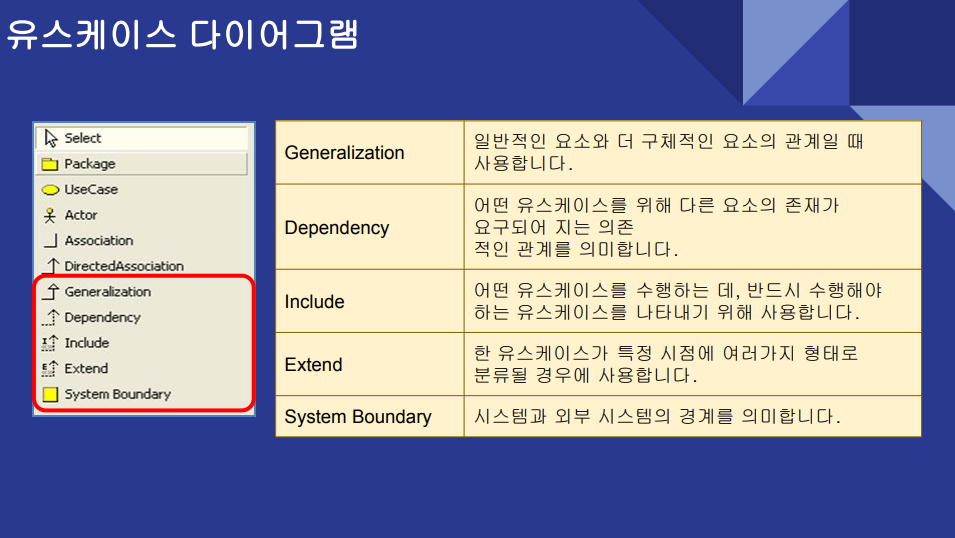 유스케이스 다이어그램

Select
Package
UseCase
Actor
Association
DirectedAssociation
Generalization
Dependency
Include
Extend
System Boundary

| Generalization | 일반적인 요소와 더 구체적인 요소의 관계일 때 사용합니다. |
|---|---|
| Dependency | 어떤 유스케이스를 위해 다른 요소의 존재가 요구되어 지는 의존 적인 관계를 의미합니다. |
| Include | 어떤 유스케이스를 수행하는 데, 반드시 수행해야 하는 유스케이스를 나타내기 위해 사용합니다. |
| Extend | 한 유스케이스가 특정 시점에 여러가지 형태로 분류될 경우에 사용합니다. |
| System Boundary | 시스템과 외부 시스템의 경계를 의미합니다. |